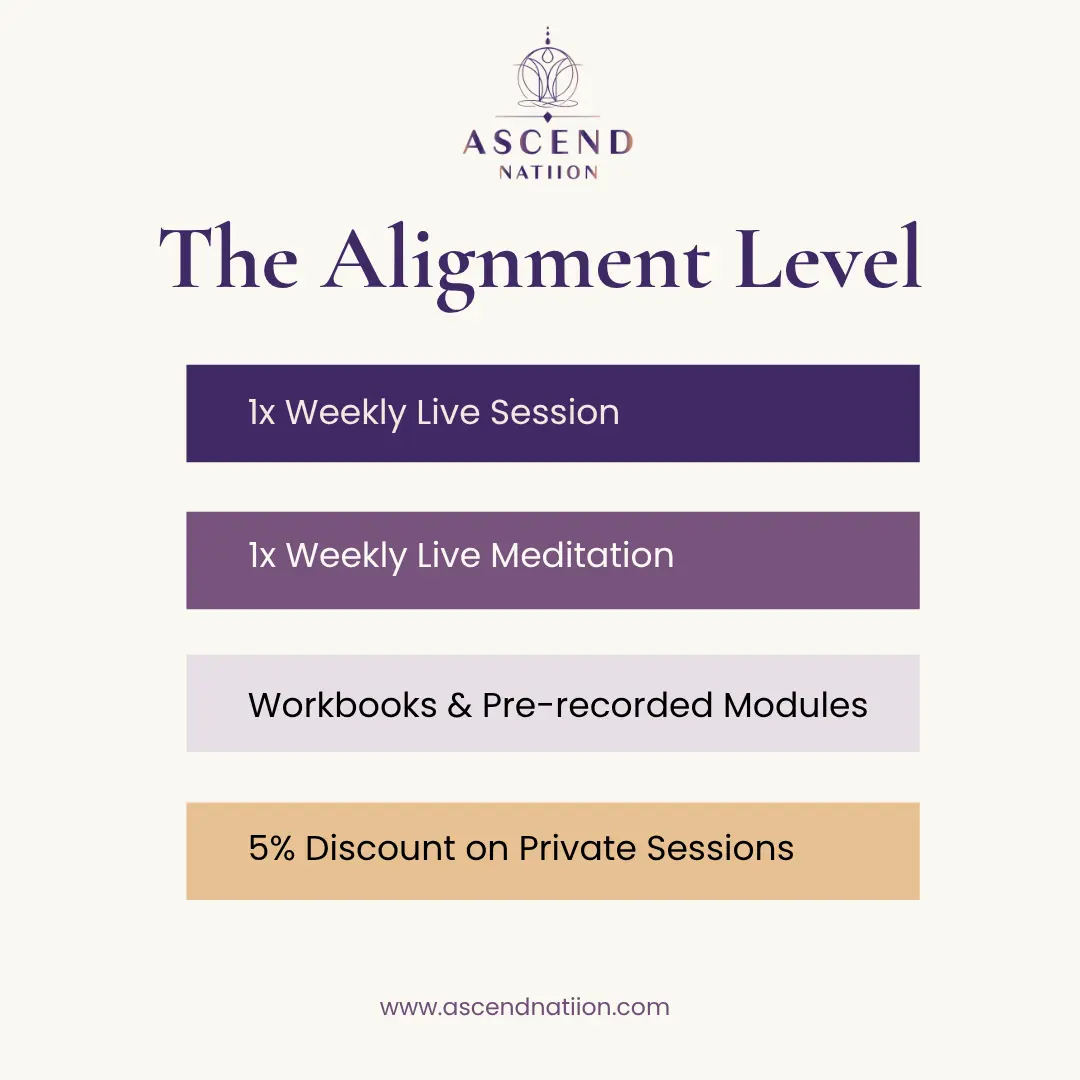 ASCEND
NATIION

The Alignment Level

1x Weekly Live Session

1x Weekly Live Meditation

Workbooks & Pre-recorded Modules

5% Discount on Private Sessions

www.ascendnatiion.com